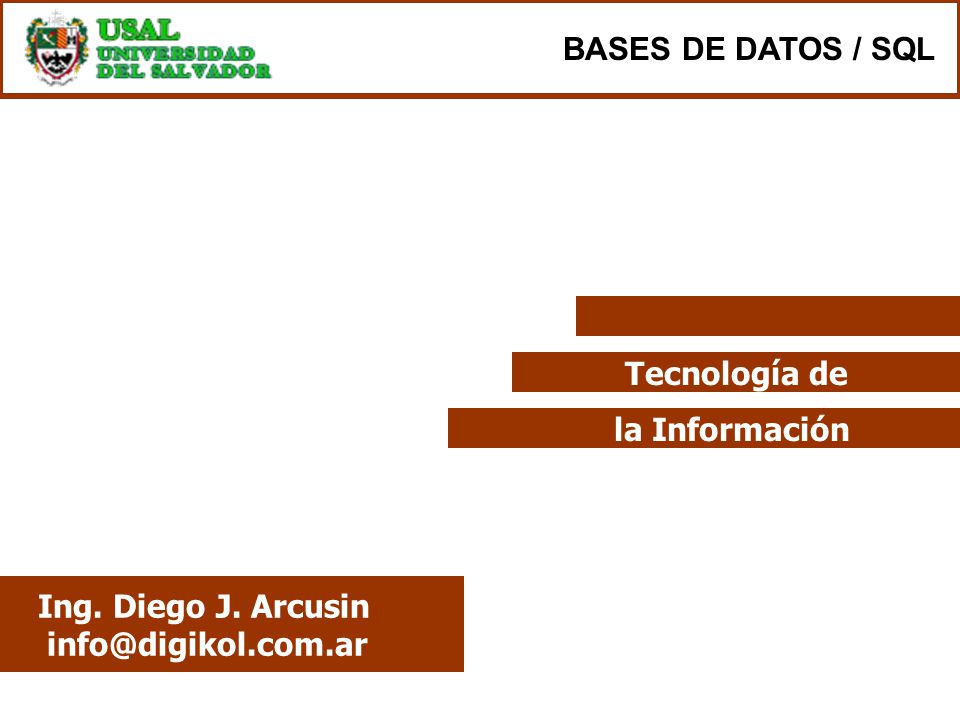 USAL
UNIVERSIDAD
DEL SALVADOR

BASES DE DATOS / SQL

Tecnología de
la Información

Ing. Diego J. Arcusin
info@digikol.com.ar